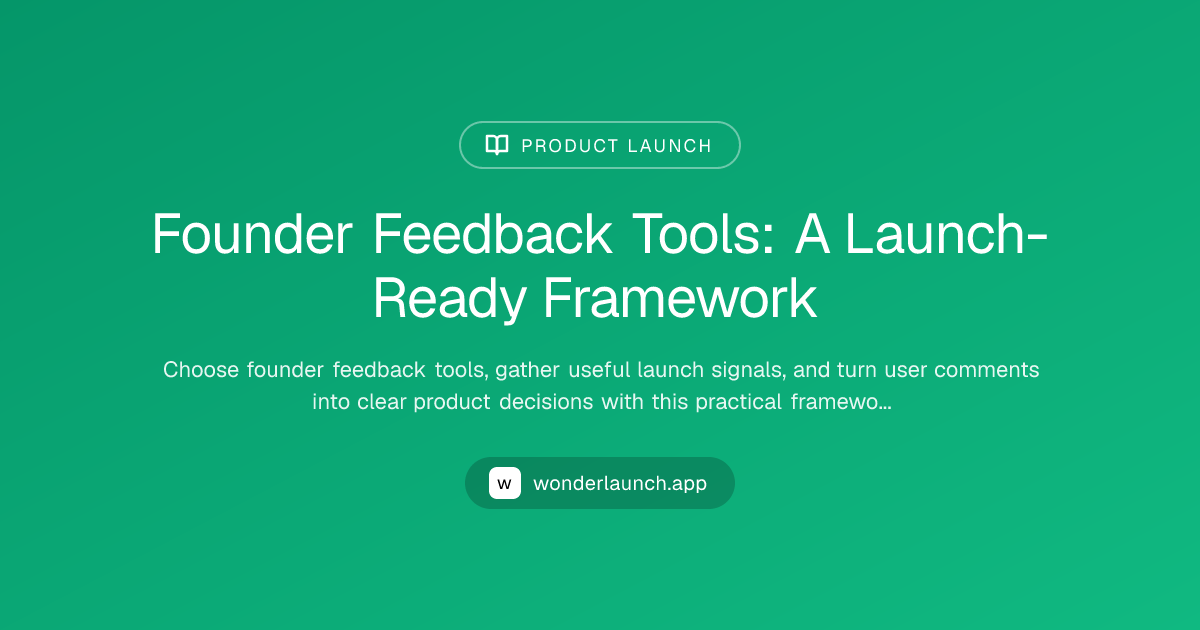 PRODUCT LAUNCH

Founder Feedback Tools: A Launch-Ready Framework

Choose founder feedback tools, gather useful launch signals, and turn user comments into clear product decisions with this practical framewo...

w wonderlaunch.app